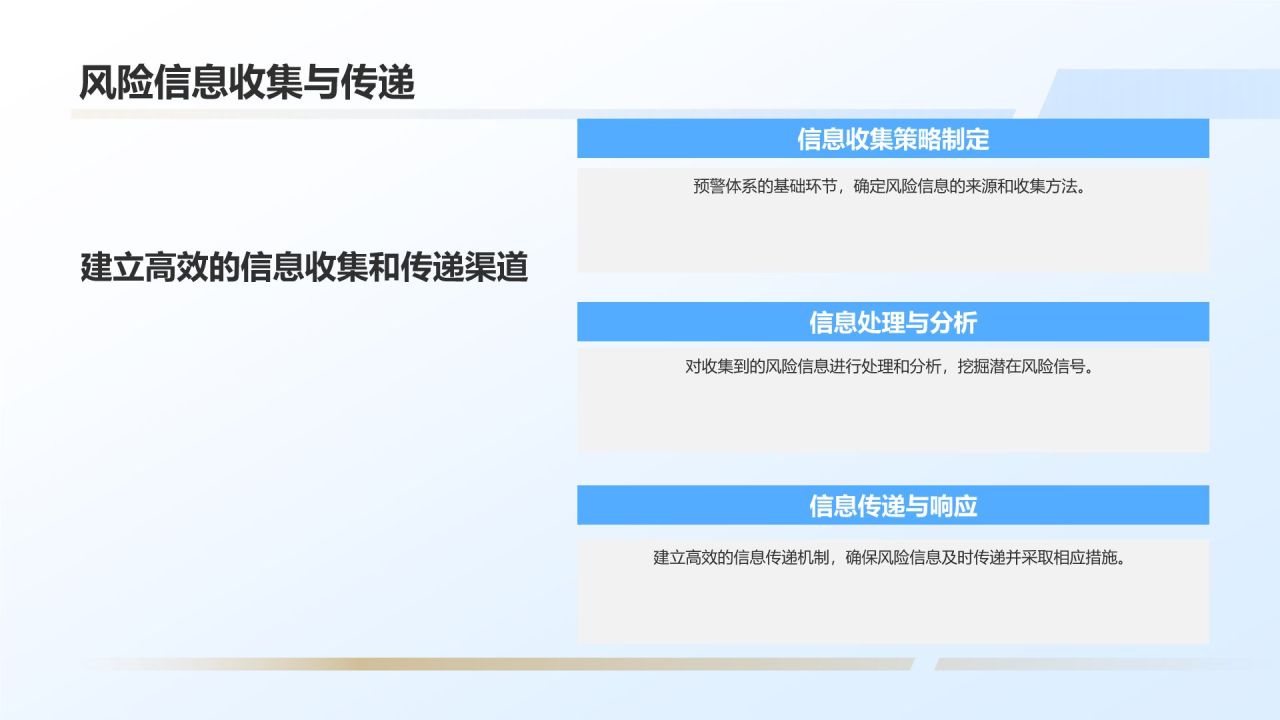 风险信息收集与传递

建立高效的信息收集和传递渠道

信息收集策略制定

预警体系的基础环节，确定风险信息的来源和收集方法。

信息处理与分析

对收集到的风险信息进行处理和分析，挖掘潜在风险信号。

信息传递与响应

建立高效的信息传递机制，确保风险信息及时传递并采取相应措施。